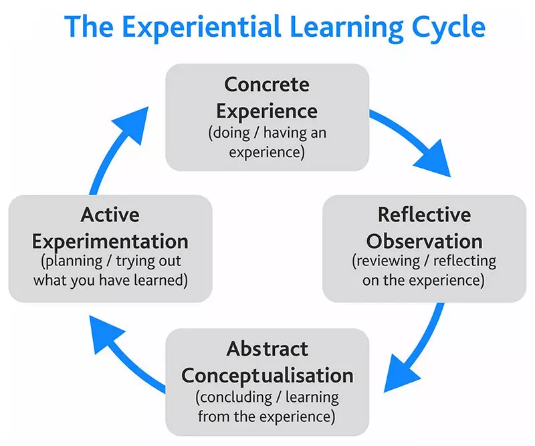 The Experiential Learning Cycle

Concrete Experience
(doing / having an experience)

Reflective Observation
(reviewing / reflecting on the experience)

Abstract Conceptualisation
(concluding / learning from the experience)

Active Experimentation
(planning / trying out what you have learned)